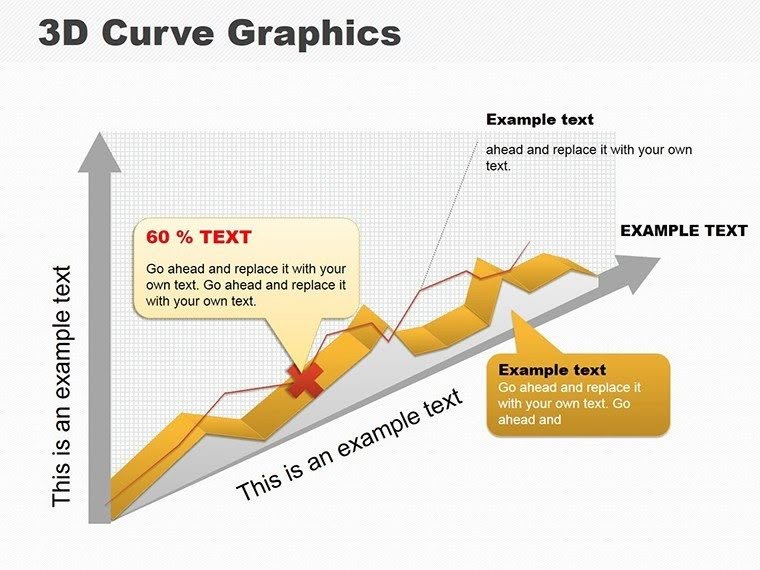 3D Curve Graphics

Example text

ahead and replace it with your own text.

EXAMPLE TEXT

60 % TEXT

Go ahead and replace it with your own text. Go ahead and replace it with your own text.

This is an example text

This is an example text

Example text

Go ahead and replace it with your own text. Go ahead and